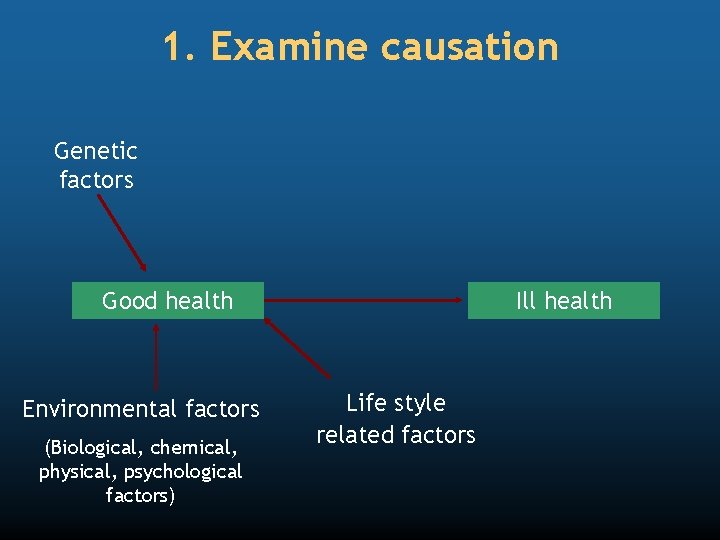 1. Examine causation

Genetic factors

Good health

Ill health

Environmental factors

(Biological, chemical, physical, psychological factors)

Life style related factors